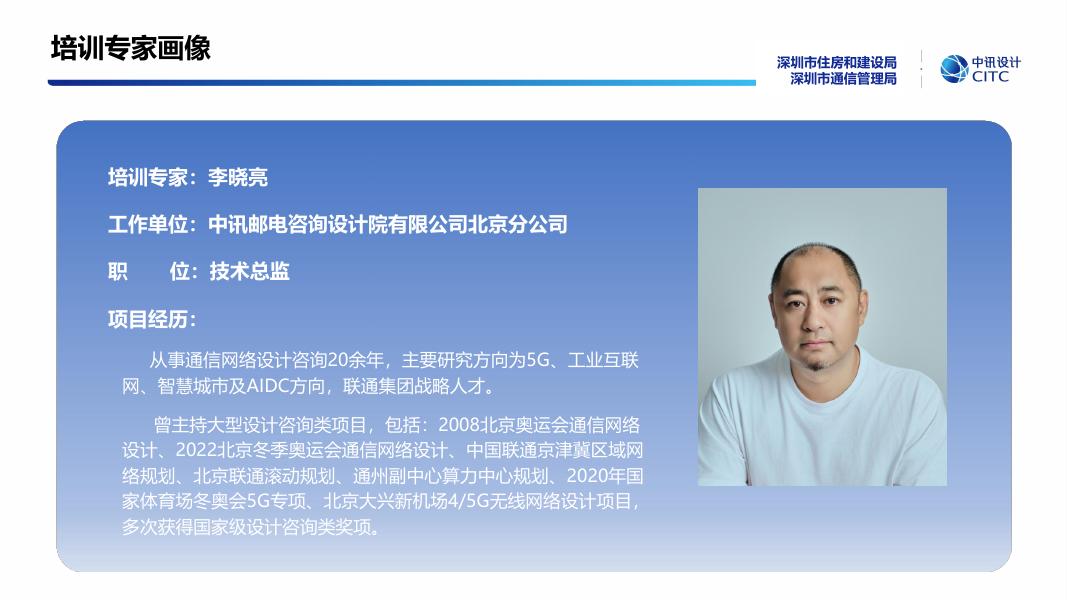 培训专家画像

深圳市住房和建设局
深圳市通信管理局

中讯设计
CITC

培训专家：李晓亮

工作单位：中讯邮电咨询设计院有限公司北京分公司

职　　位：技术总监

项目经历：

从事通信网络设计咨询20余年，主要研究方向为5G、工业互联网、智慧城市及AIDC方向，联通集团战略人才。

曾主持大型设计咨询类项目，包括：2008北京奥运会通信网络设计、2022北京冬季奥运会通信网络设计、中国联通京津冀区域网络规划、北京联通滚动规划、通州副中心算力中心规划、2020年国家体育场冬奥会5G专项、北京大兴新机场4/5G无线网络设计项目，多次获得国家级设计咨询类奖项。